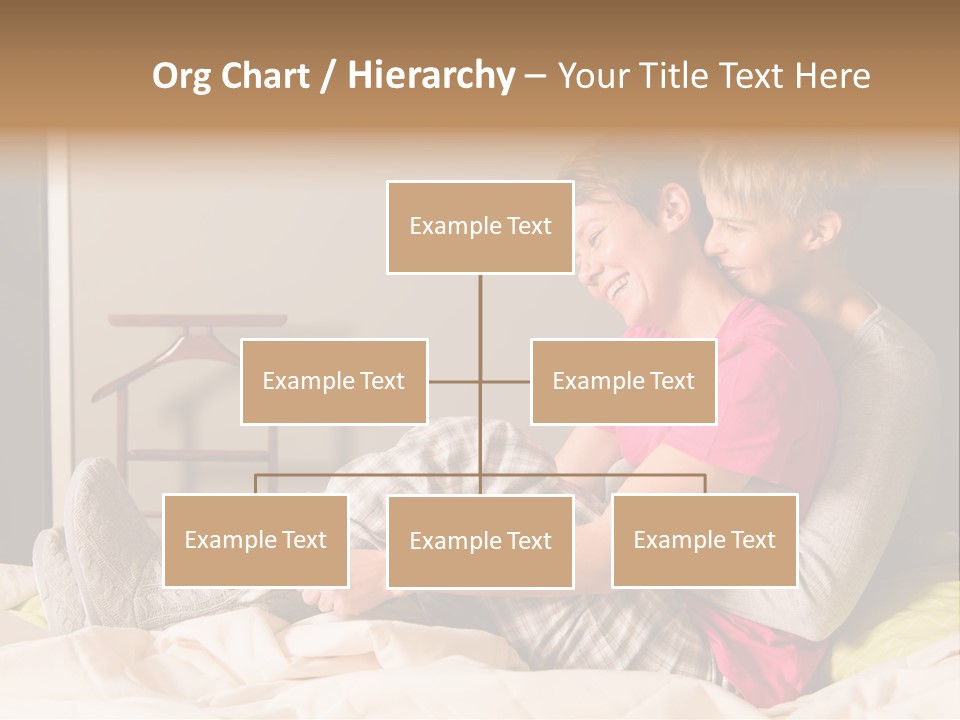 Org Chart / Hierarchy – Your Title Text Here

Example Text

Example Text

Example Text

Example Text

Example Text

Example Text